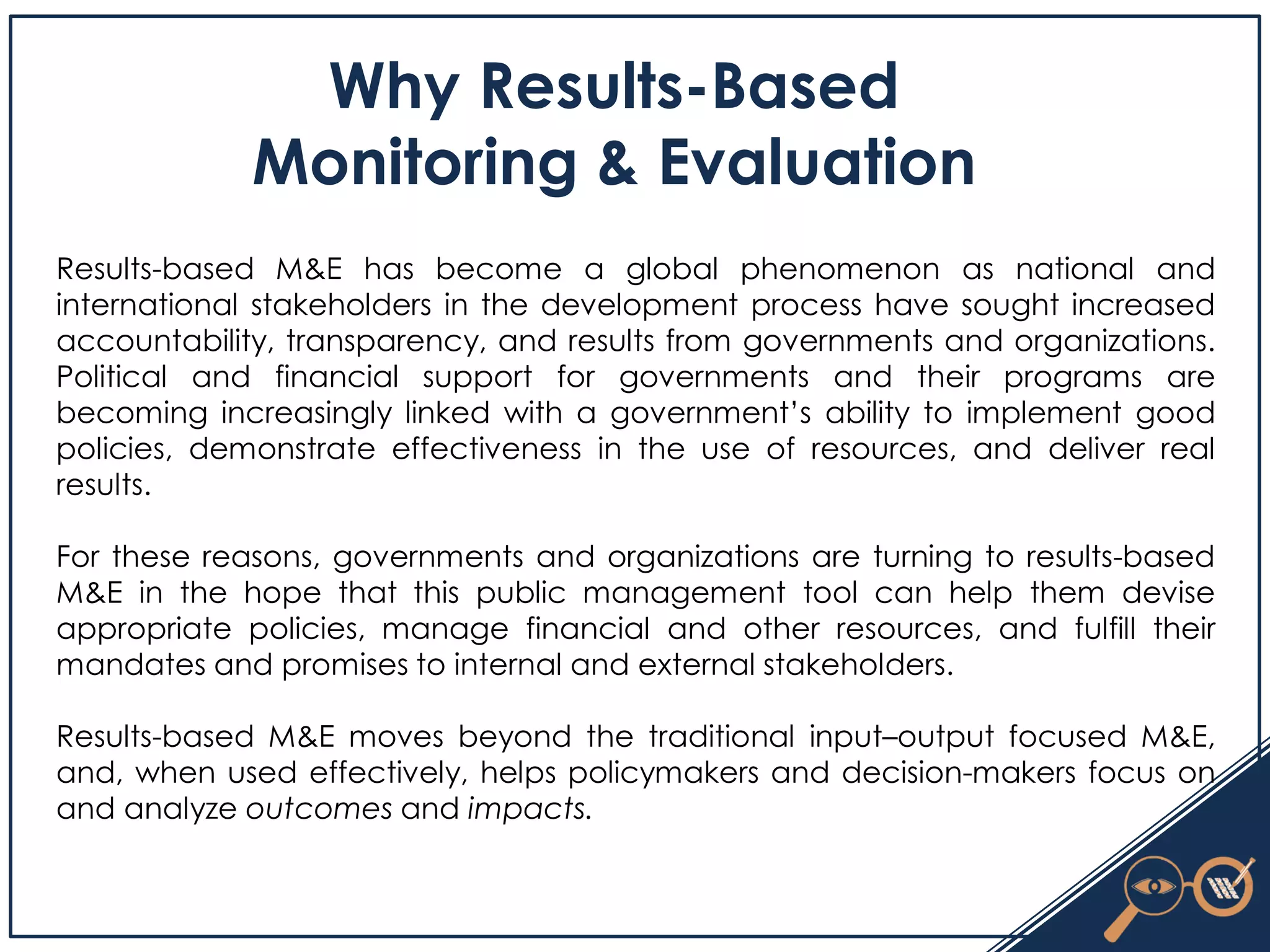 Why Results-Based Monitoring & Evaluation

Results-based M&E has become a global phenomenon as national and international stakeholders in the development process have sought increased accountability, transparency, and results from governments and organizations. Political and financial support for governments and their programs are becoming increasingly linked with a government's ability to implement good policies, demonstrate effectiveness in the use of resources, and deliver real results.

For these reasons, governments and organizations are turning to results-based M&E in the hope that this public management tool can help them devise appropriate policies, manage financial and other resources, and fulfill their mandates and promises to internal and external stakeholders.

Results-based M&E moves beyond the traditional input–output focused M&E, and, when used effectively, helps policymakers and decision-makers focus on and analyze outcomes and impacts.